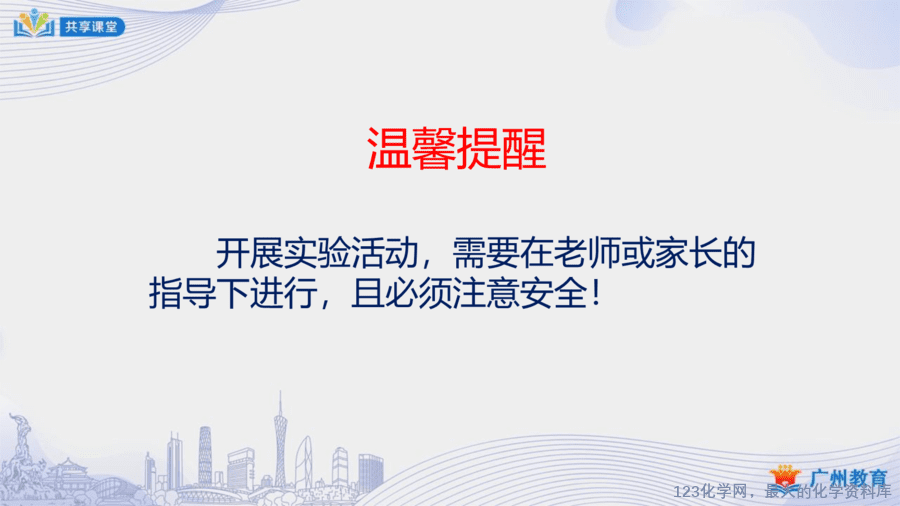 共享课堂

温馨提醒

开展实验活动，需要在老师或家长的指导下进行，且必须注意安全！

广州教育

123化学网，最大的化学资料库